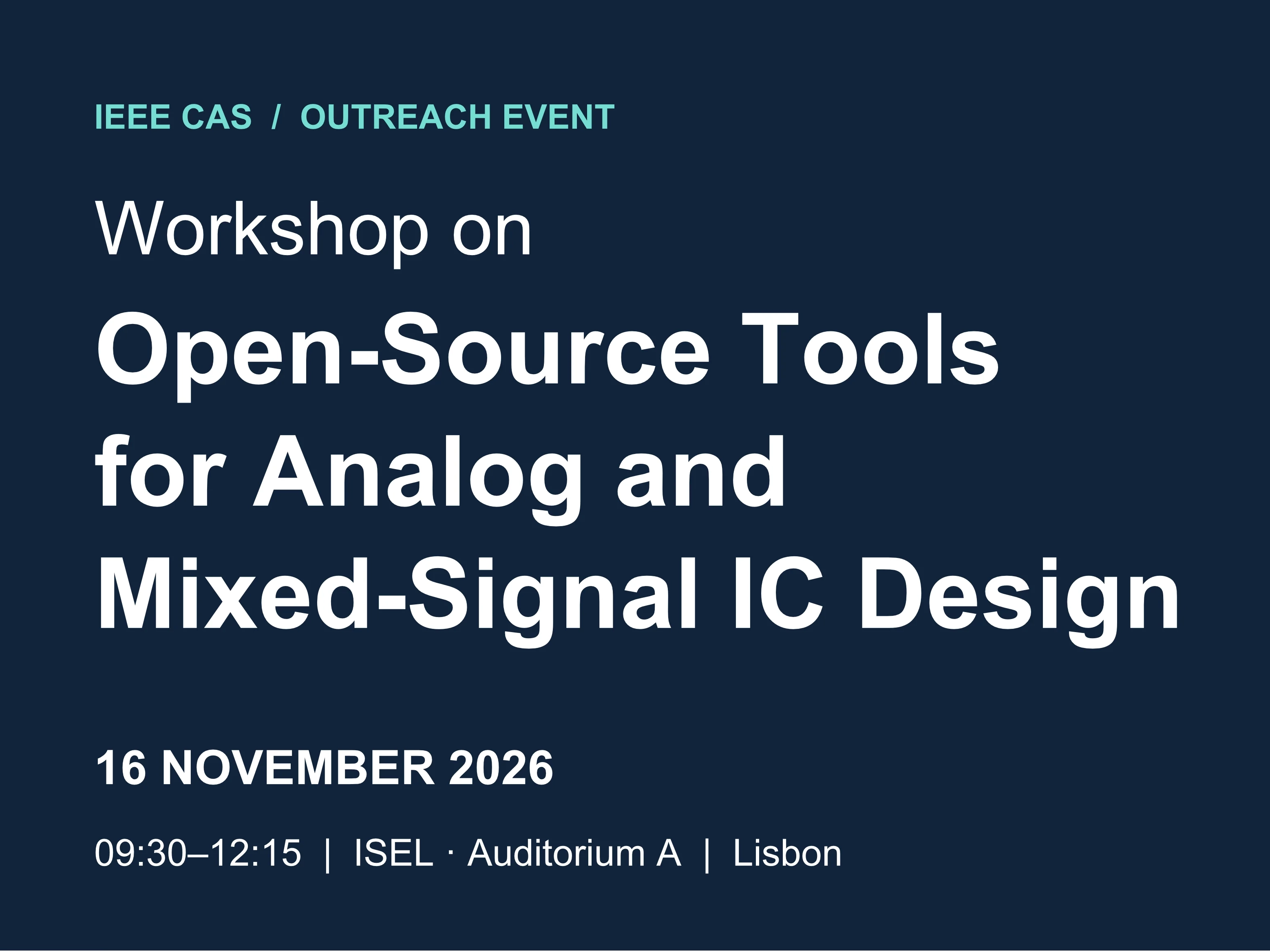 IEEE CAS / OUTREACH EVENT

Workshop on

Open-Source Tools for Analog and Mixed-Signal IC Design

16 NOVEMBER 2026

09:30–12:15 | ISEL · Auditorium A | Lisbon